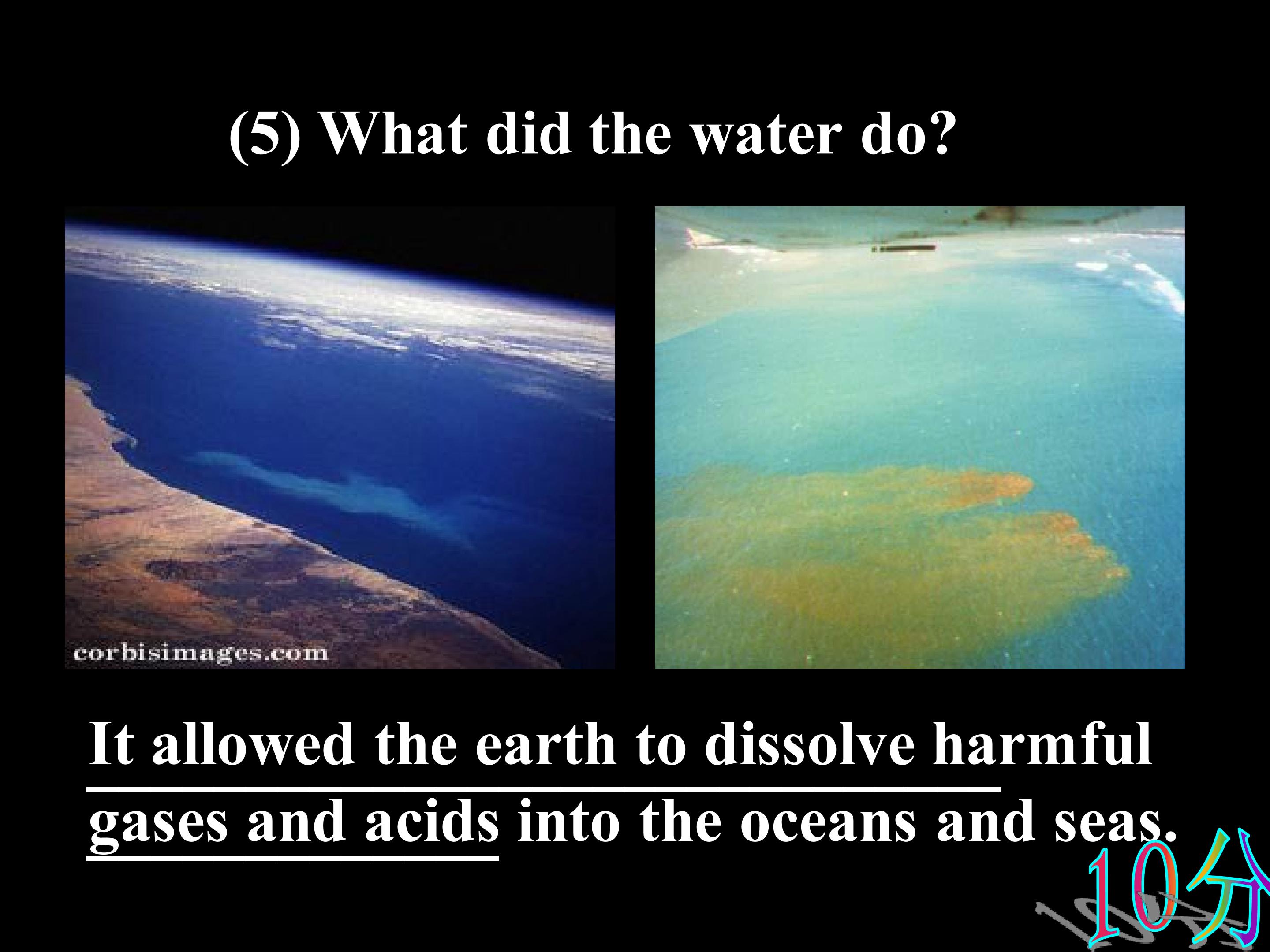 (5) What did the water do?

corbisimages.com

It allowed the earth to dissolve harmful gases and acids into the oceans and seas.

10分